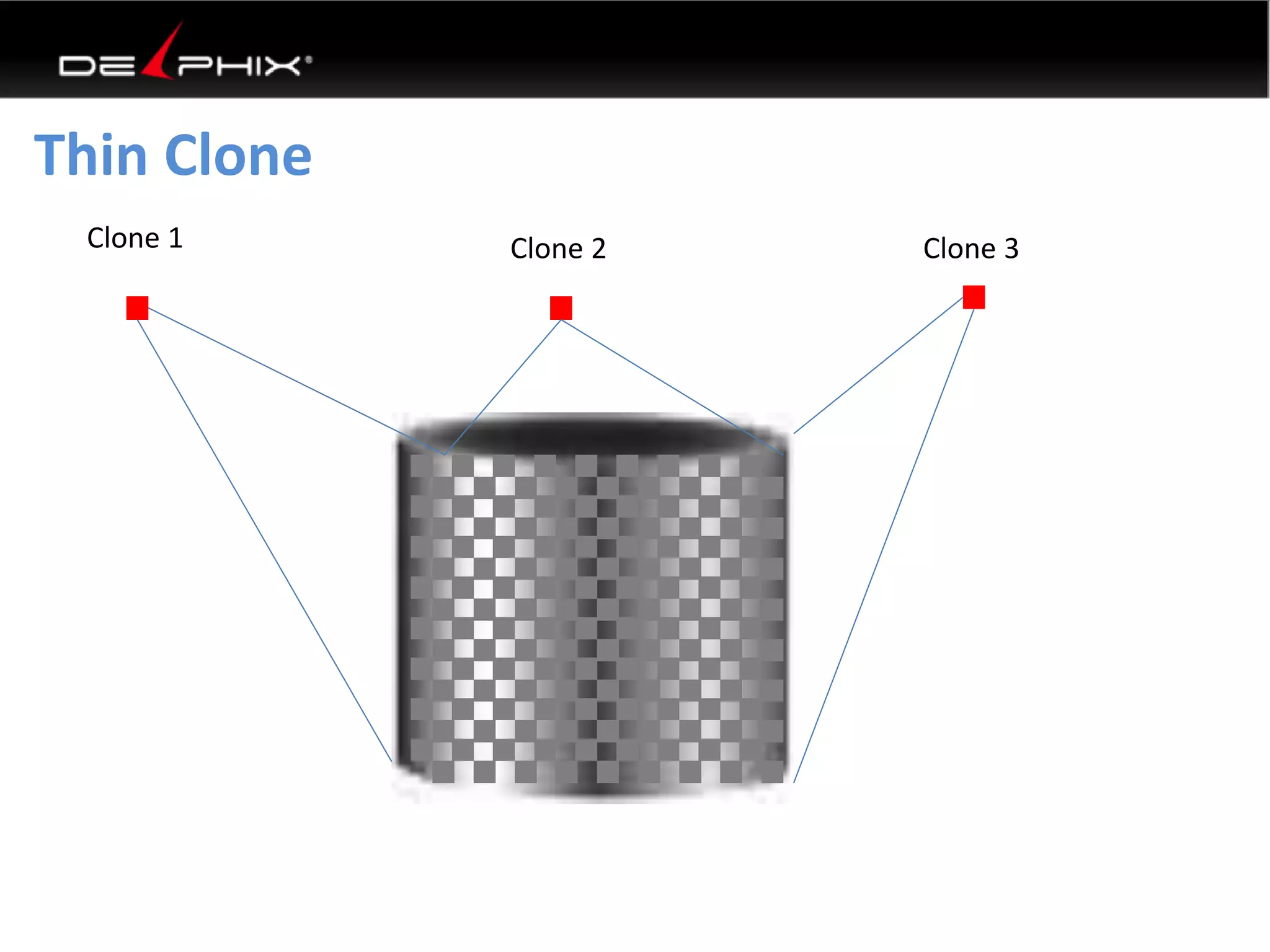 DELPHIX®

Thin Clone

Clone 1

Clone 2

Clone 3